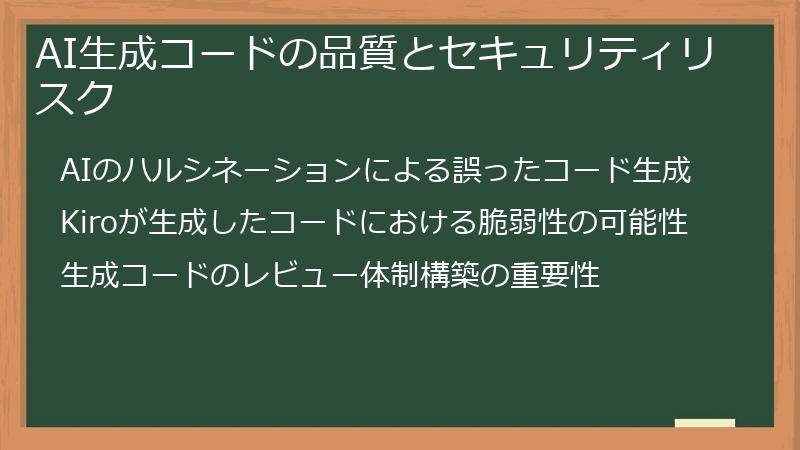 AI生成コードの品質とセキュリティリスク

AIのハルシネーションによる誤ったコード生成

Kiroが生成したコードにおける脆弱性の可能性

生成コードのレビュー体制構築の重要性